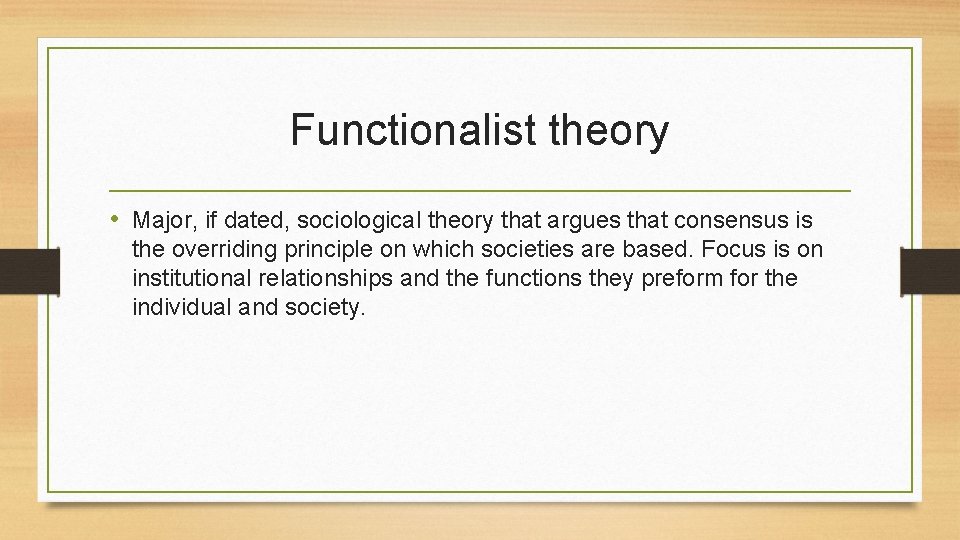 Functionalist theory

• Major, if dated, sociological theory that argues that consensus is the overriding principle on which societies are based. Focus is on institutional relationships and the functions they preform for the individual and society.